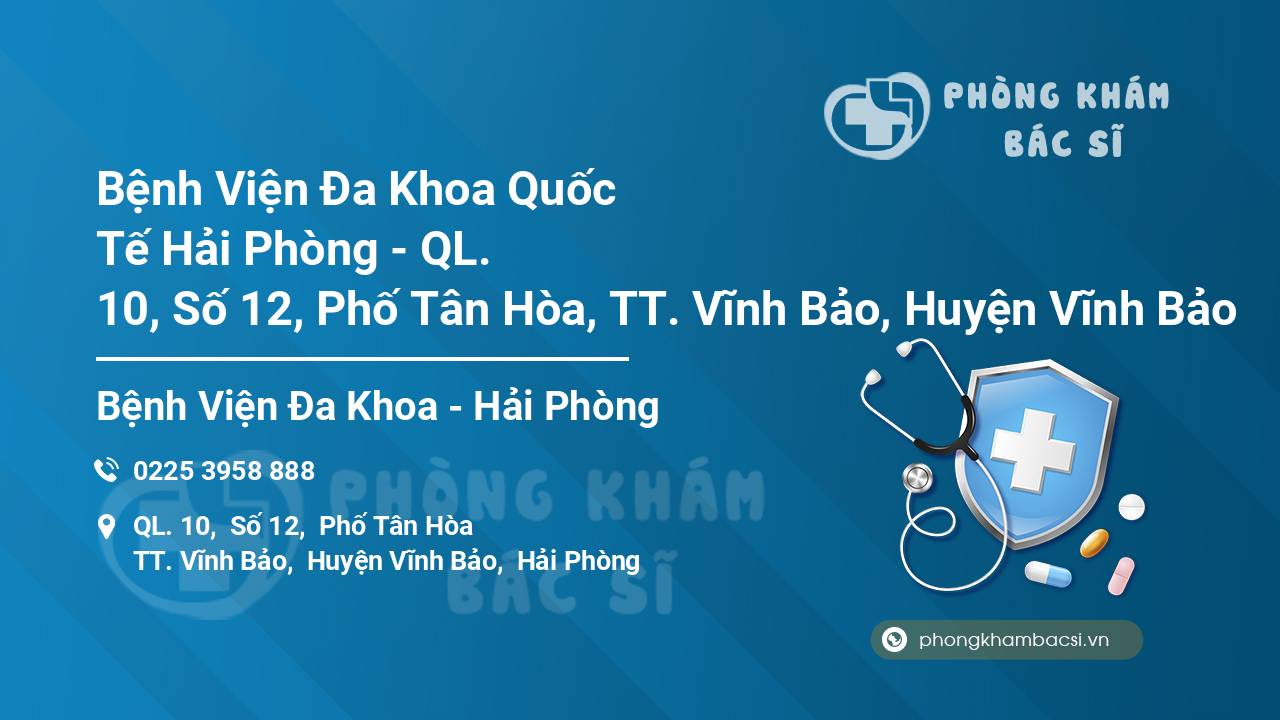 PHÒNG KHÁM
BÁC SĨ

Bệnh Viện Đa Khoa Quốc Tế Hải Phòng - QL. 10, Số 12, Phố Tân Hòa, TT. Vĩnh Bảo, Huyện Vĩnh Bảo

Bệnh Viện Đa Khoa - Hải Phòng

0225 3958 888

QL. 10, Số 12, Phố Tân Hòa
TT. Vĩnh Bảo, Huyện Vĩnh Bảo, Hải Phòng

PHÒNG KHÁM
BÁC SĨ

phongkhambacsi.vn